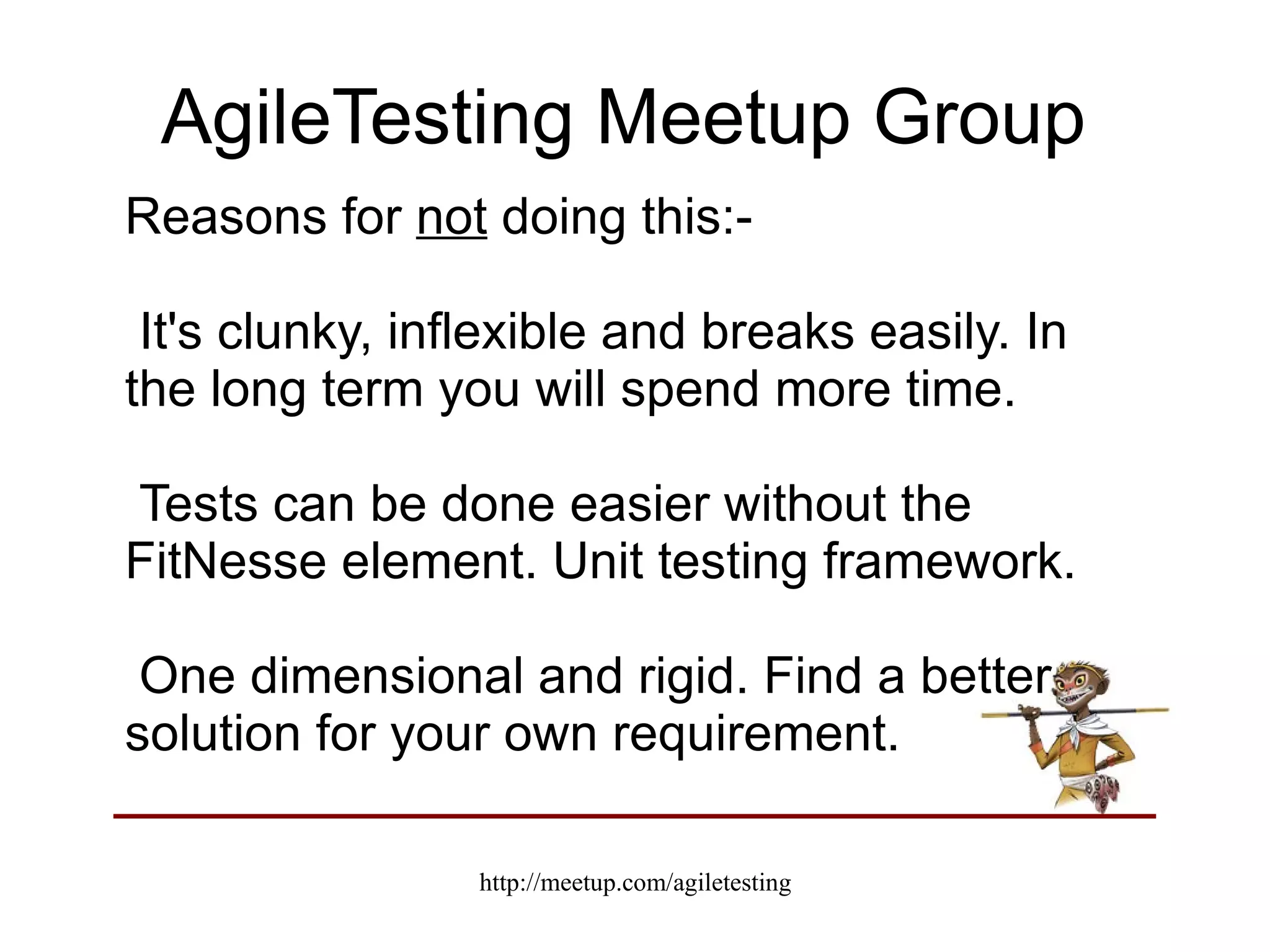 AgileTesting Meetup Group

Reasons for not doing this:-

It's clunky, inflexible and breaks easily. In the long term you will spend more time.

Tests can be done easier without the FitNesse element. Unit testing framework.

One dimensional and rigid. Find a better solution for your own requirement.

http://meetup.com/agiletesting